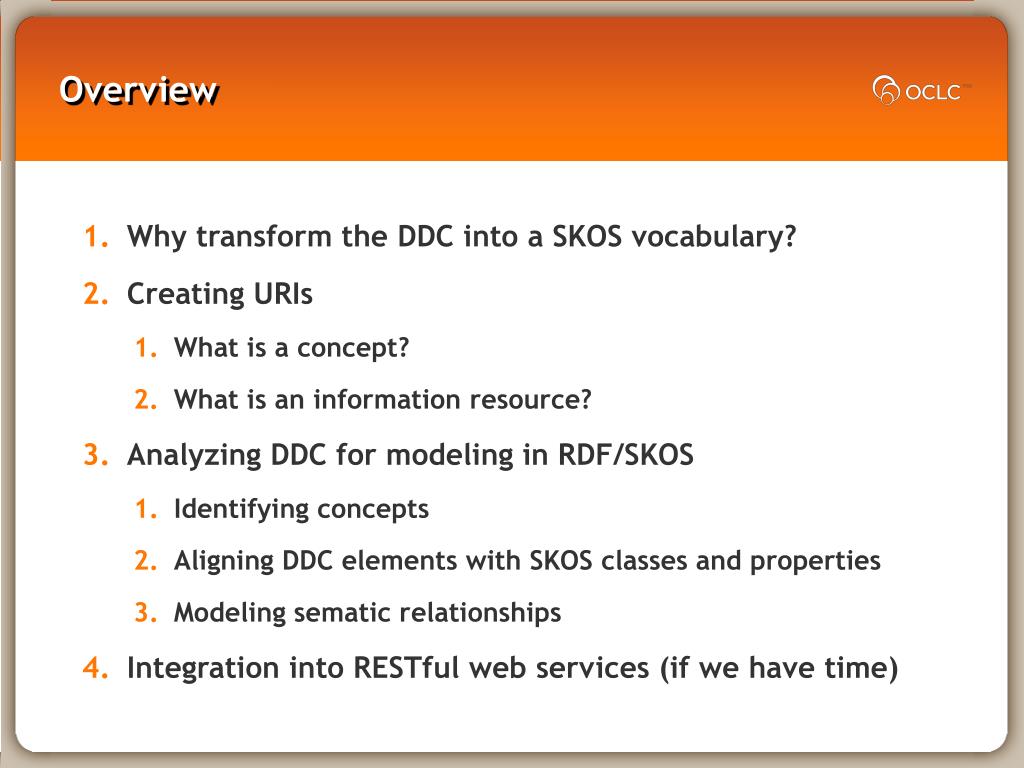 Overview

OCLC

1. Why transform the DDC into a SKOS vocabulary?
2. Creating URIs
 1. What is a concept?
 2. What is an information resource?
3. Analyzing DDC for modeling in RDF/SKOS
 1. Identifying concepts
 2. Aligning DDC elements with SKOS classes and properties
 3. Modeling sematic relationships
4. Integration into RESTful web services (if we have time)